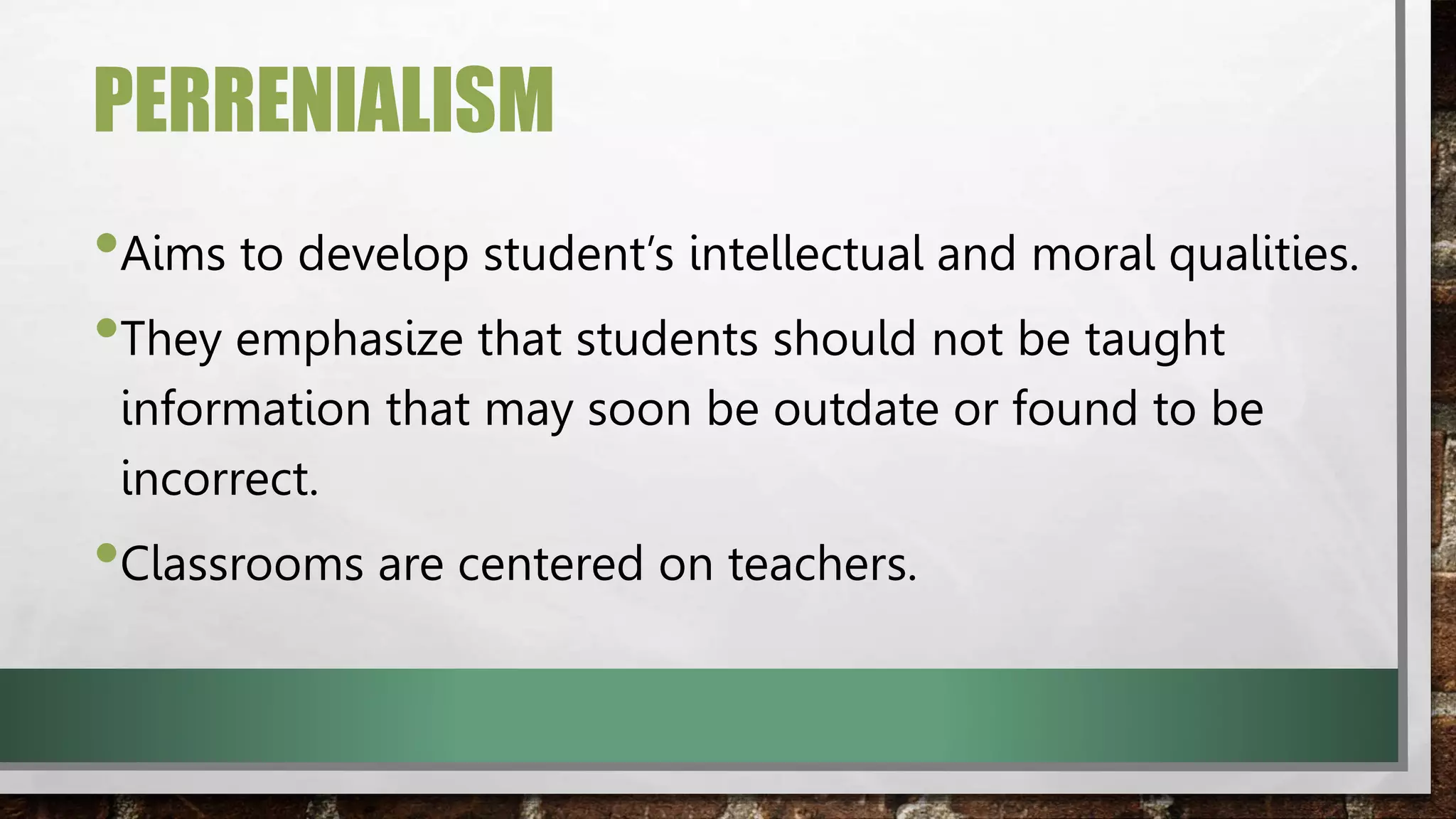 PERRENIALISM

• Aims to develop student’s intellectual and moral qualities.

• They emphasize that students should not be taught information that may soon be outdate or found to be incorrect.

• Classrooms are centered on teachers.